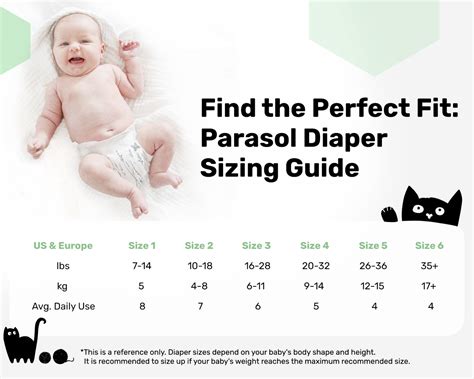 Find the Perfect Fit: Parasol Diaper Sizing Guide

| US & Europe | Size 1 | Size 2 | Size 3 | Size 4 | Size 5 | Size 6 |
|---|---|---|---|---|---|---|
| lbs | 7-14 | 10-18 | 16-28 | 20-32 | 26-36 | 35+ |
| kg | 5 | 4-8 | 6-11 | 9-14 | 12-15 | 17+ |
| Avg. Daily Use | 8 | 7 | 6 | 5 | 4 | 4 |

*This is a reference only. Diaper sizes depend on your baby's body shape and height. It is recommended to size up if your baby's weight reaches the maximum recommended size.